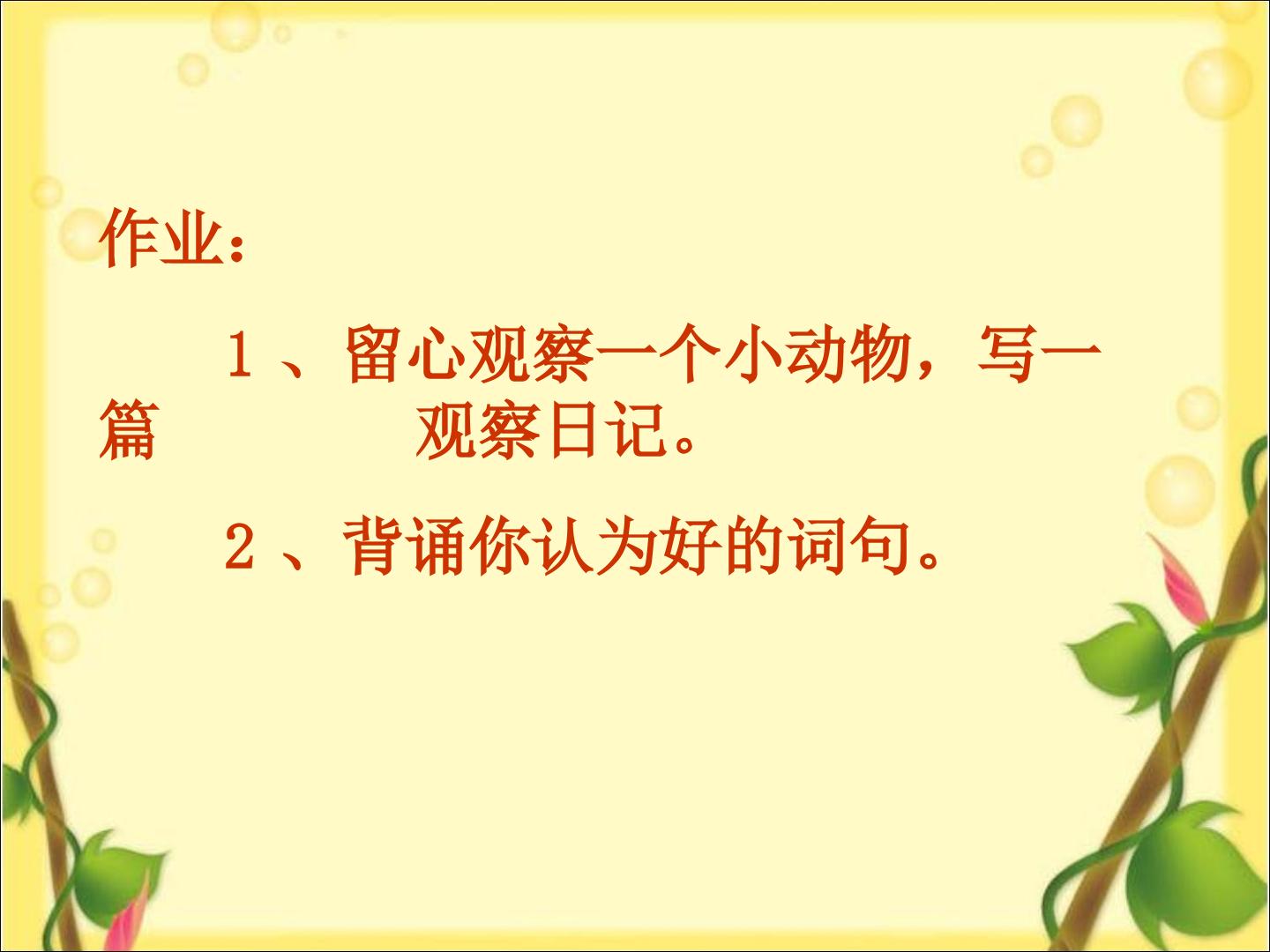 作业：

1、留心观察一个小动物，写一篇观察日记。

2、背诵你认为好的词句。